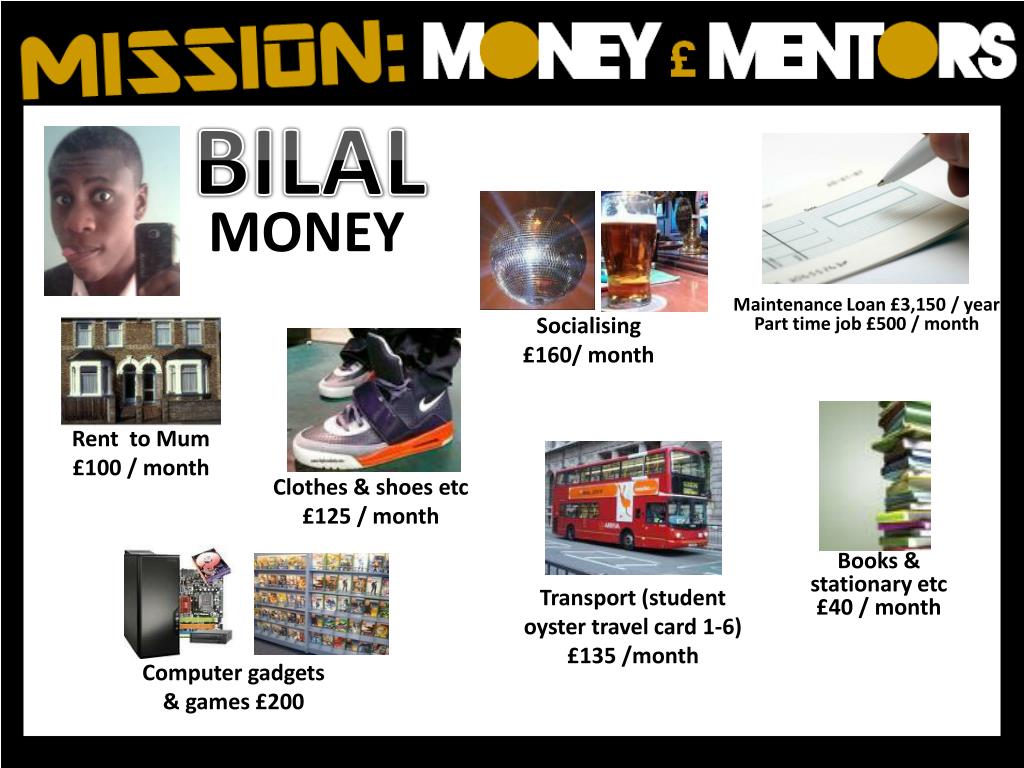 MISSION: MONEY £ MENTORS

BILAL
MONEY

Maintenance Loan £3,150 / year
Part time job £500 / month

Socialising
£160/ month

Rent to Mum
£100 / month

Clothes & shoes etc
£125 / month

Books & stationary etc
£40 / month

Transport (student oyster travel card 1-6)
£135 /month

Computer gadgets & games £200